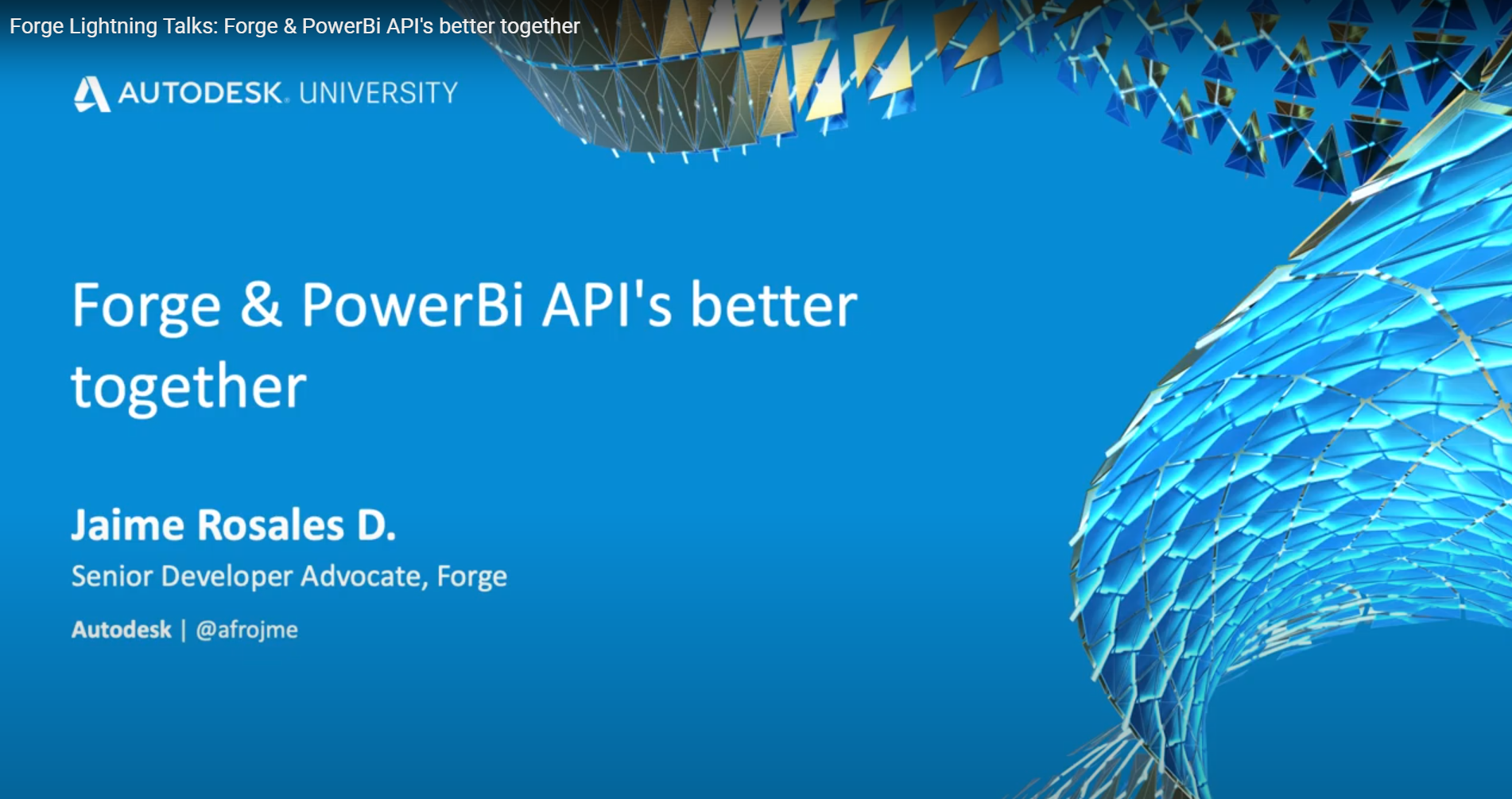 Forge Lightning Talks: Forge & PowerBi API's better together

AUTODESK. UNIVERSITY

Forge & PowerBi API's better together

Jaime Rosales D.

Senior Developer Advocate, Forge

Autodesk | @afrojme